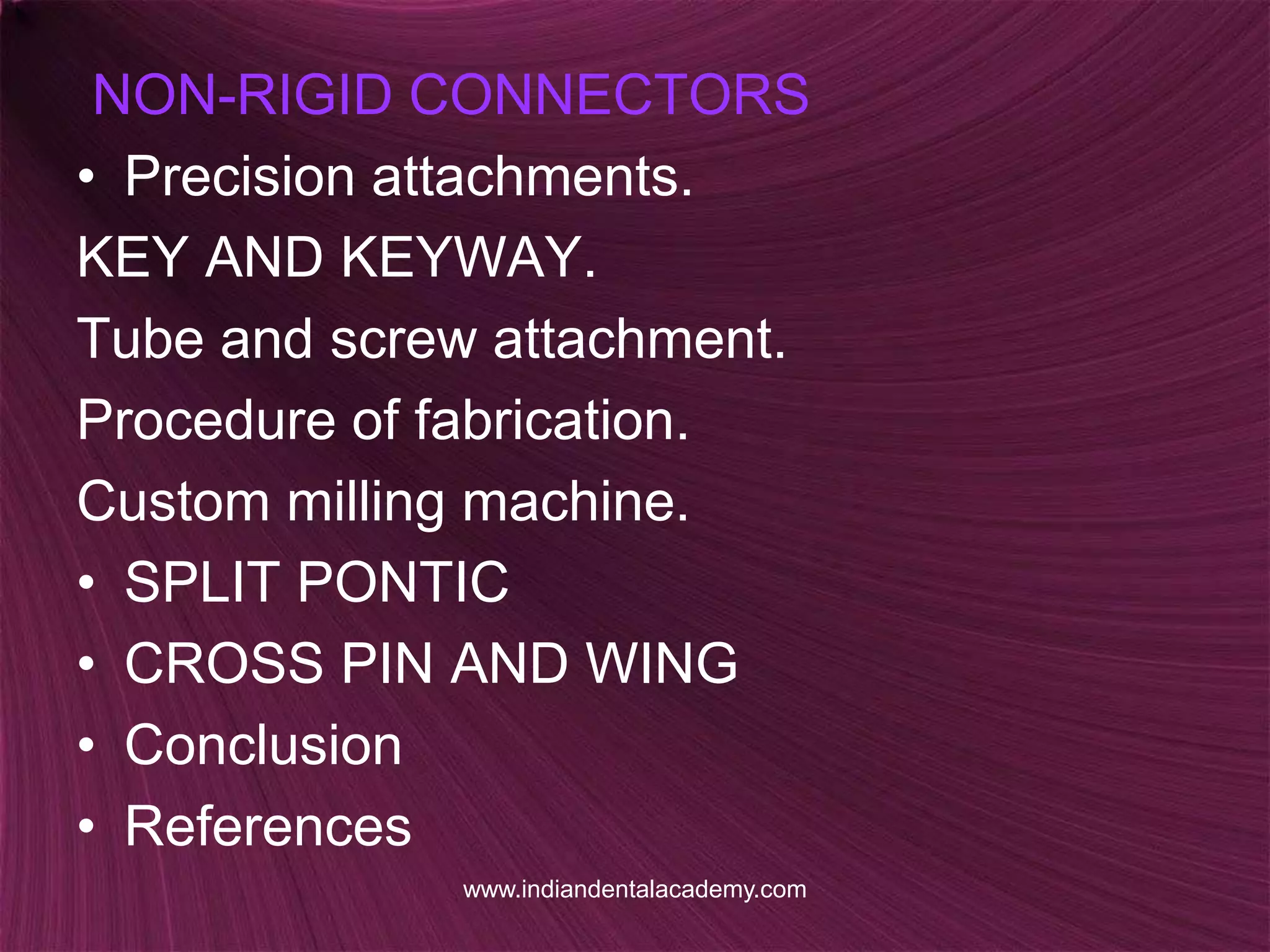 NON-RIGID CONNECTORS

• Precision attachments.

KEY AND KEYWAY.

Tube and screw attachment.

Procedure of fabrication.

Custom milling machine.

• SPLIT PONTIC

• CROSS PIN AND WING

• Conclusion

• References

www.indiandentalacademy.com